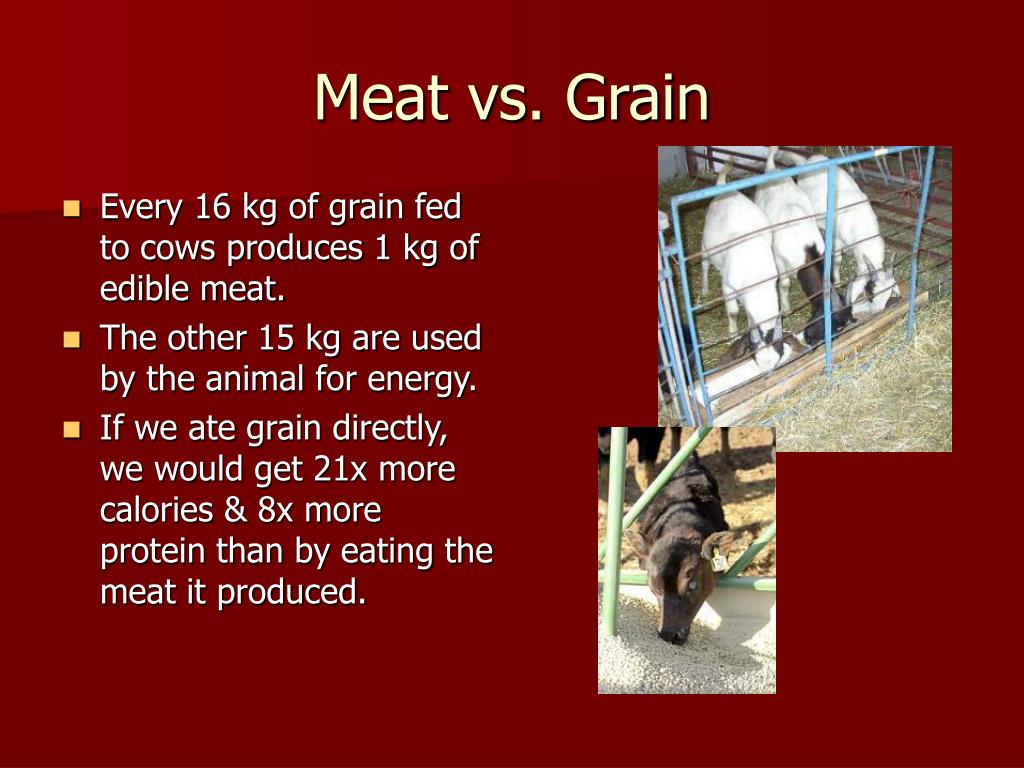 Meat vs. Grain

- Every 16 kg of grain fed to cows produces 1 kg of edible meat.
- The other 15 kg are used by the animal for energy.
- If we ate grain directly, we would get 21x more calories & 8x more protein than by eating the meat it produced.